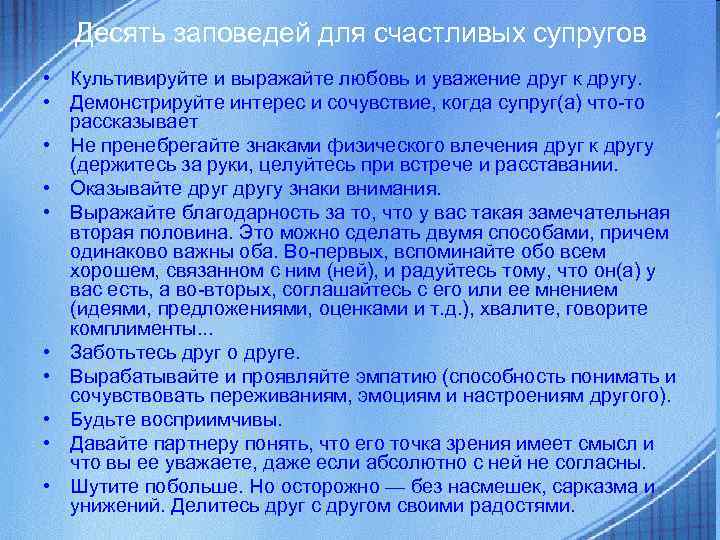 Десять заповедей для счастливых супругов

• Культивируйте и выражайте любовь и уважение друг к другу.
• Демонстрируйте интерес и сочувствие, когда супруг(а) что-то рассказывает
• Не пренебрегайте знаками физического влечения друг к другу (держитесь за руки, целуйтесь при встрече и расставании.
• Оказывайте друг другу знаки внимания.
• Выражайте благодарность за то, что у вас такая замечательная вторая половина. Это можно сделать двумя способами, причем одинаково важны оба. Во-первых, вспоминайте обо всем хорошем, связанном с ним (ней), и радуйтесь тому, что он(а) у вас есть, а во-вторых, соглашайтесь с его или ее мнением (идеями, предложениями, оценками и т.д.), хвалите, говорите комплименты...
• Заботьтесь друг о друге.
• Вырабатывайте и проявляйте эмпатию (способность понимать и сочувствовать переживаниям, эмоциям и настроениям другого).
• Будьте восприимчивы.
• Давайте партнеру понять, что его точка зрения имеет смысл и что вы ее уважаете, даже если абсолютно с ней не согласны.
• Шутите побольше. Но осторожно — без насмешек, сарказма и унижений. Делитесь друг с другом своими радостями.